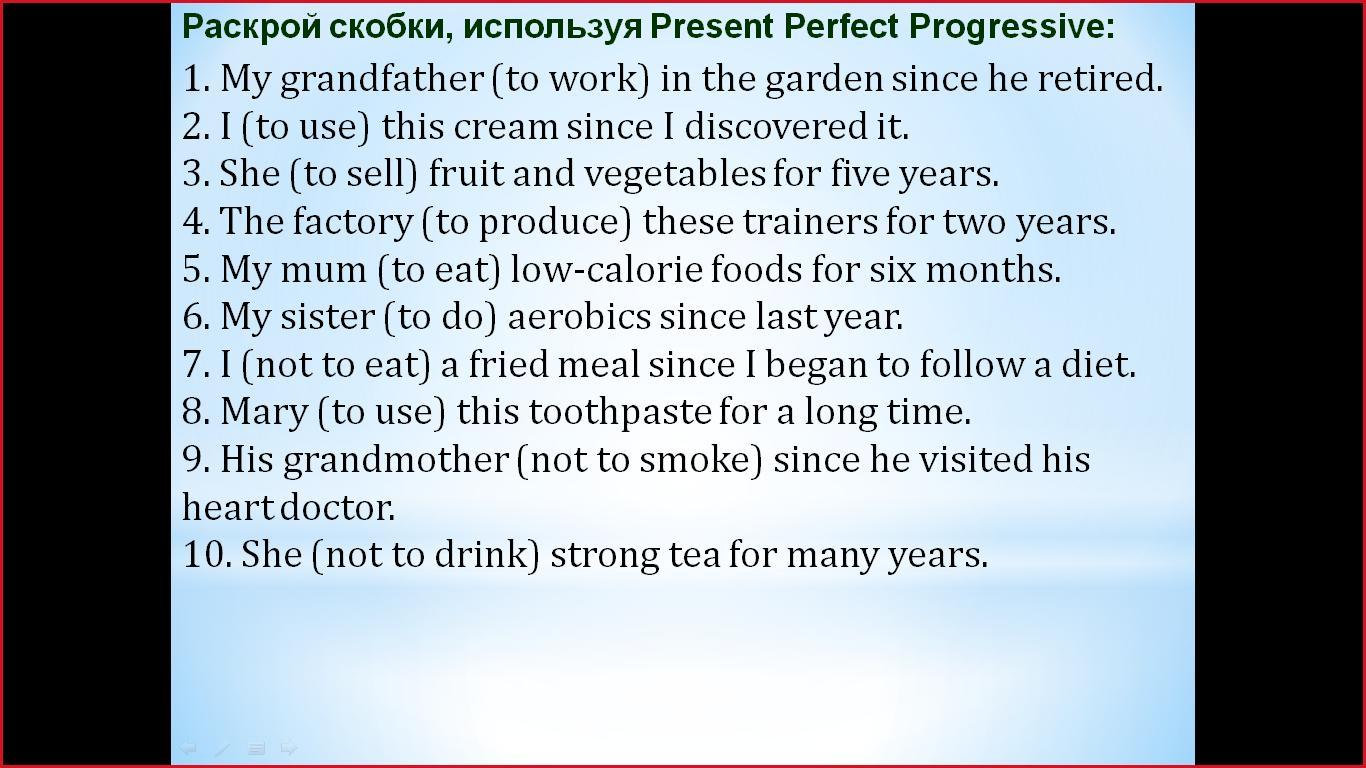 Раскрой скобки, используя Present Perfect Progressive:

1. My grandfather (to work) in the garden since he retired.
2. I (to use) this cream since I discovered it.
3. She (to sell) fruit and vegetables for five years.
4. The factory (to produce) these trainers for two years.
5. My mum (to eat) low-calorie foods for six months.
6. My sister (to do) aerobics since last year.
7. I (not to eat) a fried meal since I began to follow a diet.
8. Mary (to use) this toothpaste for a long time.
9. His grandmother (not to smoke) since he visited his heart doctor.
10. She (not to drink) strong tea for many years.